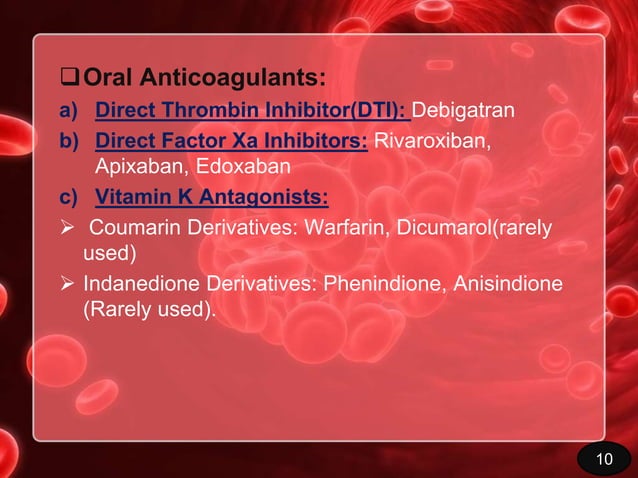 ❑ Oral Anticoagulants:

a) Direct Thrombin Inhibitor(DTI): Debigatran

b) Direct Factor Xa Inhibitors: Rivaroxiban, Apixaban, Edoxaban

c) Vitamin K Antagonists:

➢ Coumarin Derivatives: Warfarin, Dicumarol(rarely used)

➢ Indanedione Derivatives: Phenindione, Anisindione (Rarely used).

10